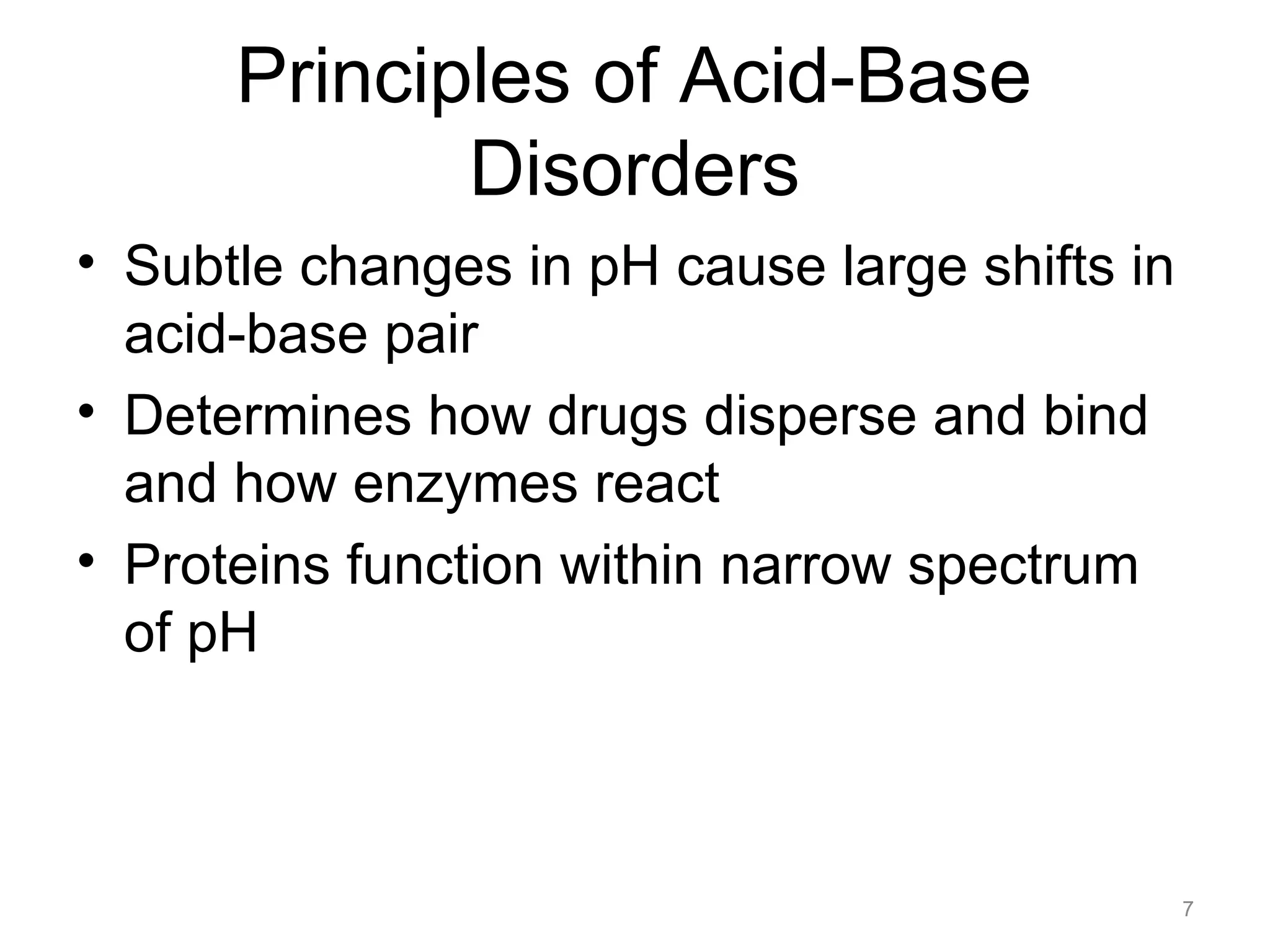 Principles of Acid-Base Disorders

• Subtle changes in pH cause large shifts in acid-base pair
• Determines how drugs disperse and bind and how enzymes react
• Proteins function within narrow spectrum of pH

7